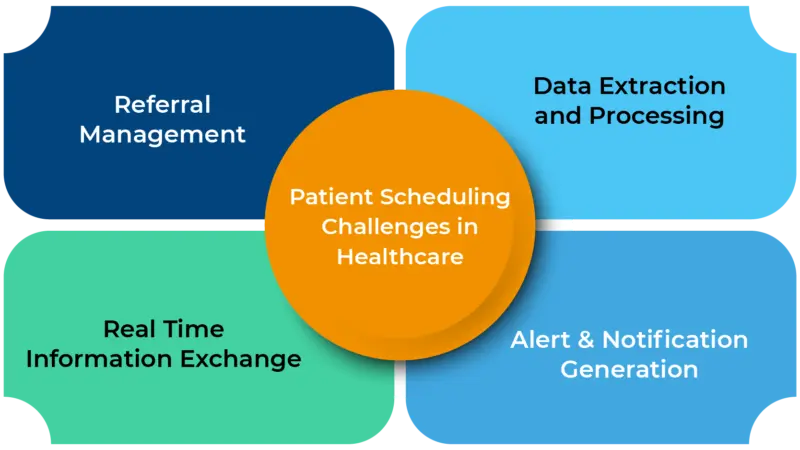 Referral Management

Data Extraction and Processing

Patient Scheduling Challenges in Healthcare

Real Time Information Exchange

Alert & Notification Generation